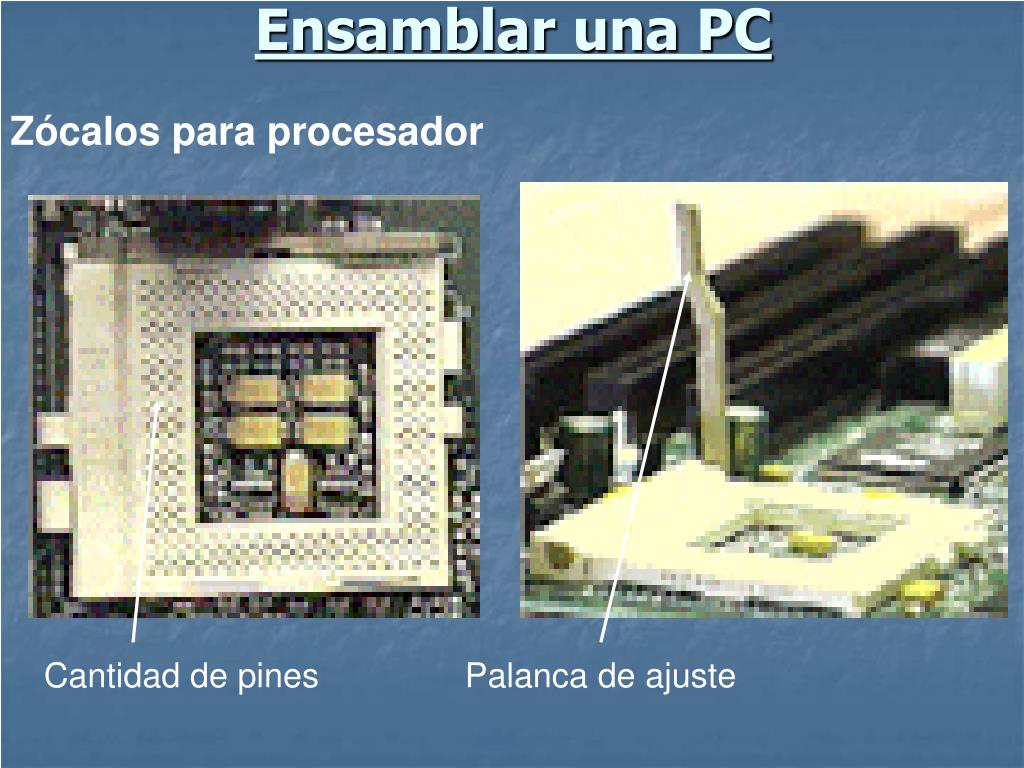 Ensamblar una PC

Zócalos para procesador

Cantidad de pines

Palanca de ajuste